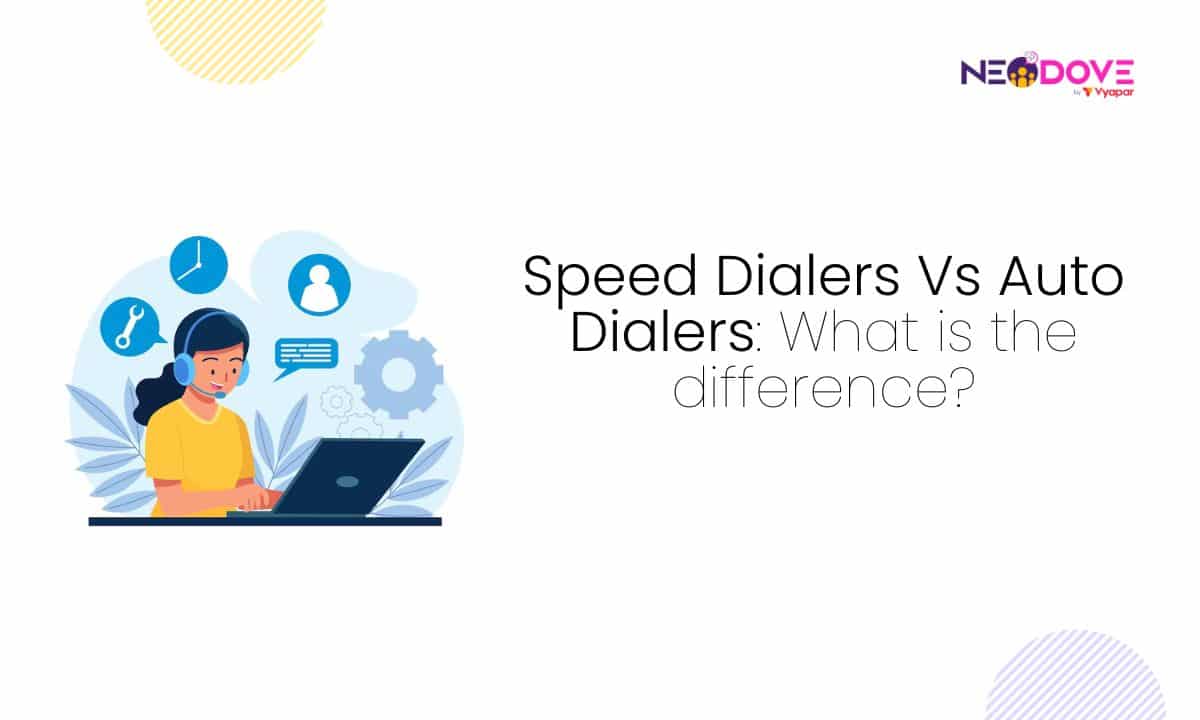 NEODOVE
by Vyapar

Speed Dialers Vs Auto Dialers: What is the difference?